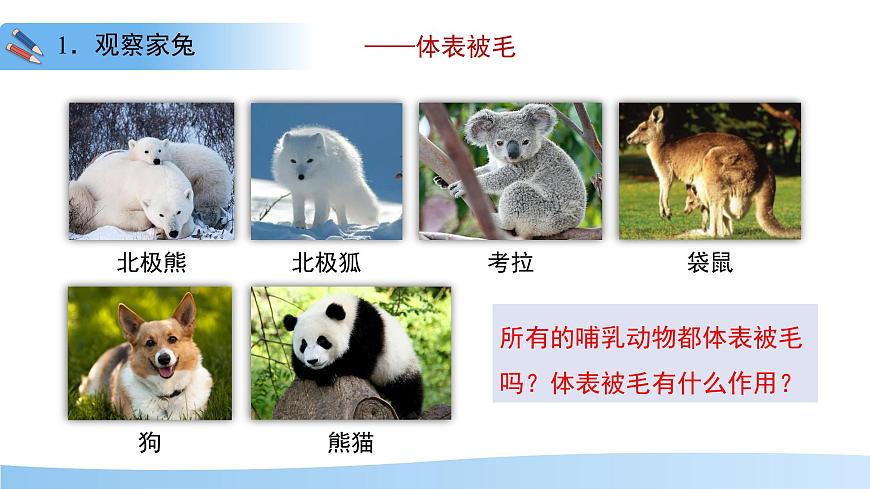 1. 观察家兔

——体表被毛

北极熊

北极狐

考拉

袋鼠

狗

熊猫

所有的哺乳动物都体表被毛吗？体表被毛有什么作用？